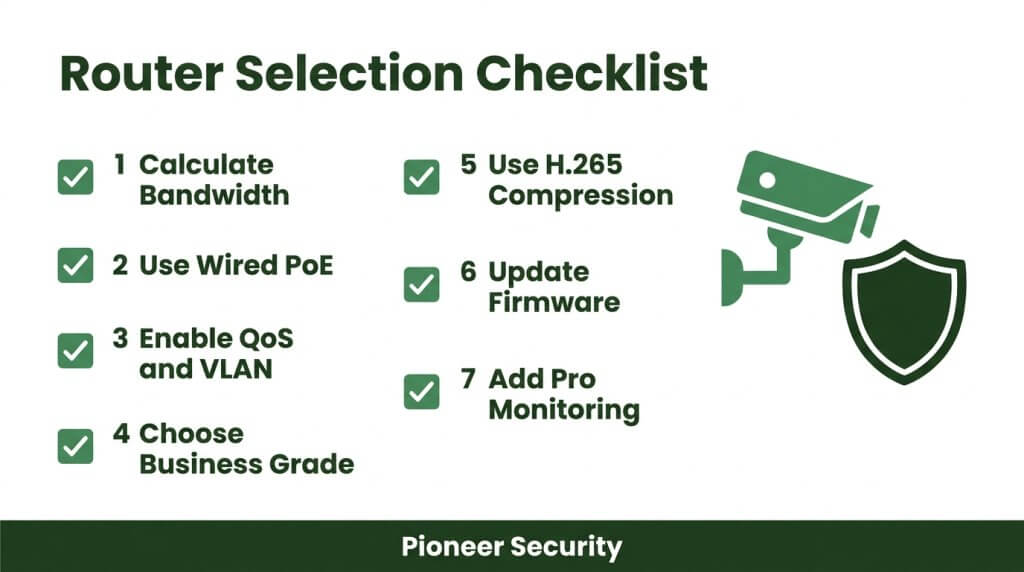 Router Selection Checklist

1 Calculate Bandwidth

2 Use Wired PoE

3 Enable QoS and VLAN

4 Choose Business Grade

5 Use H.265 Compression

6 Update Firmware

7 Add Pro Monitoring

Pioneer Security